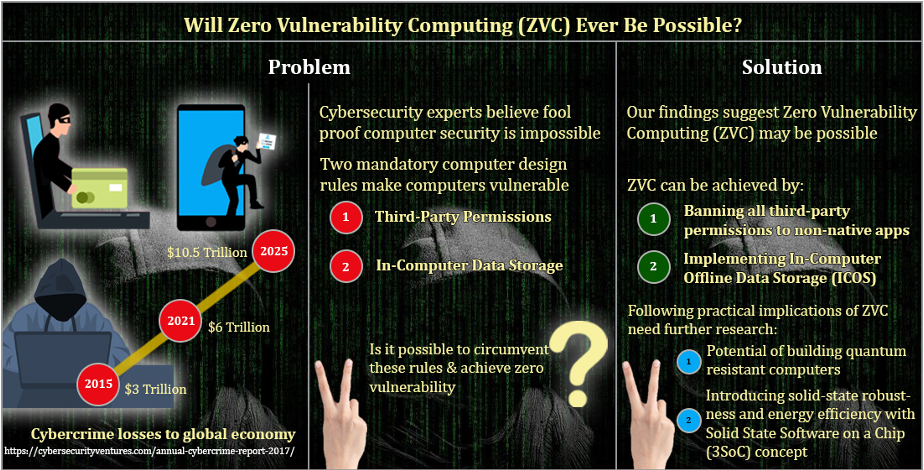 Will Zero Vulnerability Computing (ZVC) Ever Be Possible?

Problem

$10.5 Trillion 2025

2021 $6 Trillion

2015 $3 Trillion

Cybercrime losses to global economy
https://cybersecurityventures.com/annual-cybercrime-report-2017/

Cybersecurity experts believe fool proof computer security is impossible

Two mandatory computer design rules make computers vulnerable

1 Third-Party Permissions

2 In-Computer Data Storage

Is it possible to circumvent these rules & achieve zero vulnerability

?

Solution

Our findings suggest Zero Vulnerability Computing (ZVC) may be possible

ZVC can be achieved by:

1 Banning all third-party permissions to non-native apps

2 Implementing In-Computer Offline Data Storage (ICOS)

Following practical implications of ZVC need further research:

1 Potential of building quantum resistant computers

2 Introducing solid-state robustness and energy efficiency with Solid State Software on a Chip (3SoC) concept